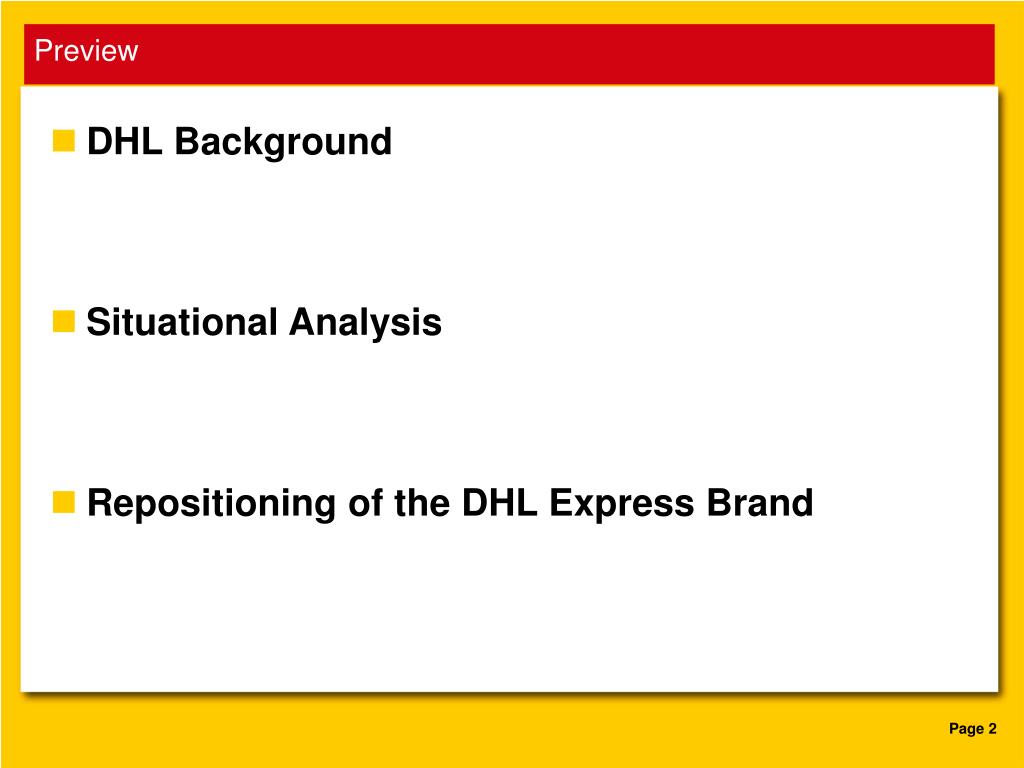 Preview

DHL Background

Situational Analysis

Repositioning of the DHL Express Brand

Page 2